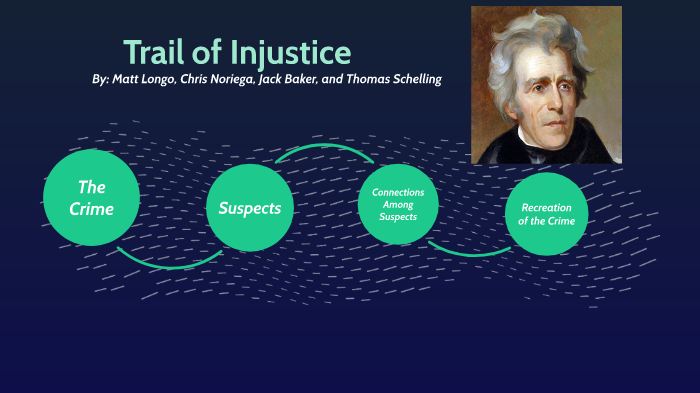 Trail of Injustice

By: Matt Longo, Chris Noriega, Jack Baker, and Thomas Schelling

The Crime

Suspects

Connections Among Suspects

Recreation of the Crime